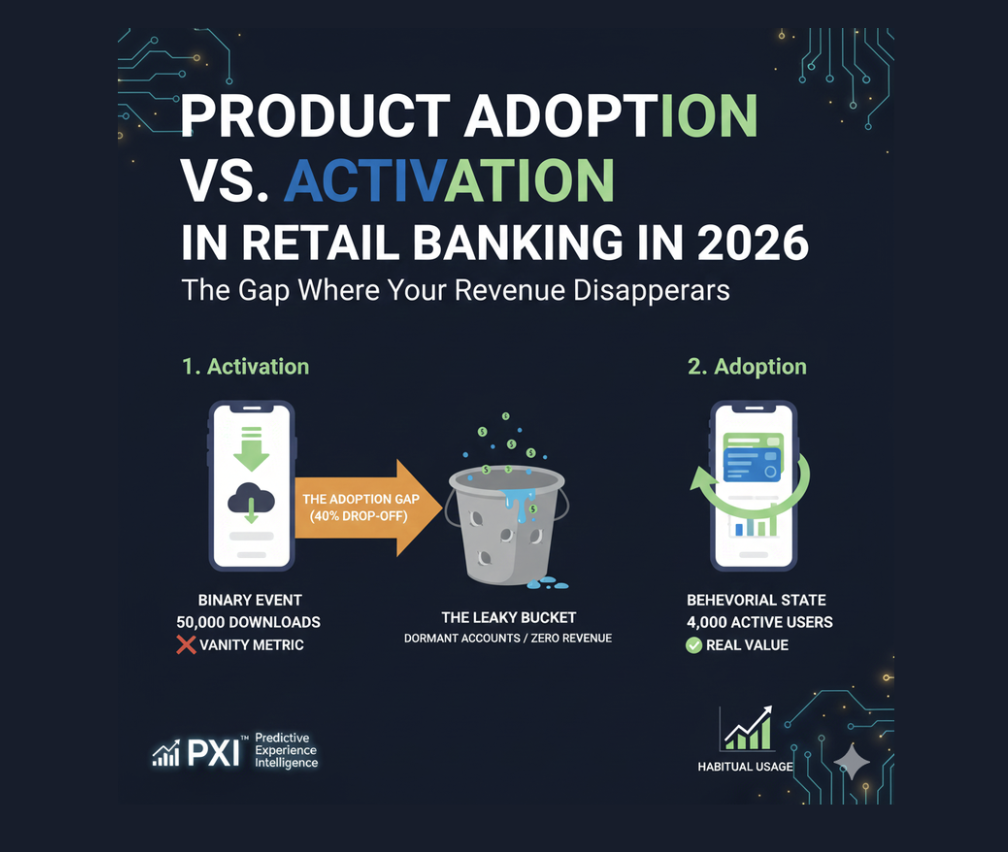 PRODUCT ADOPTION VS. ACTIVATION IN RETAIL BANKING IN 2026

The Gap Where Your Revenue Disapperars

1. Activation

THE ADOPTION GAP (40% DROP-OFF)

BINARY EVENT
50,000 DOWNLOADS
VANITY METRIC

THE LEAKY BUCKET
DORMANT ACCOUNTS / ZERO REVENUE

2. Adoption

BEHEVORIAL STATE
4,000 ACTIVE USERS
REAL VALUE

PXI™ Predictive Experience Intelligence

HABITUAL USAGE